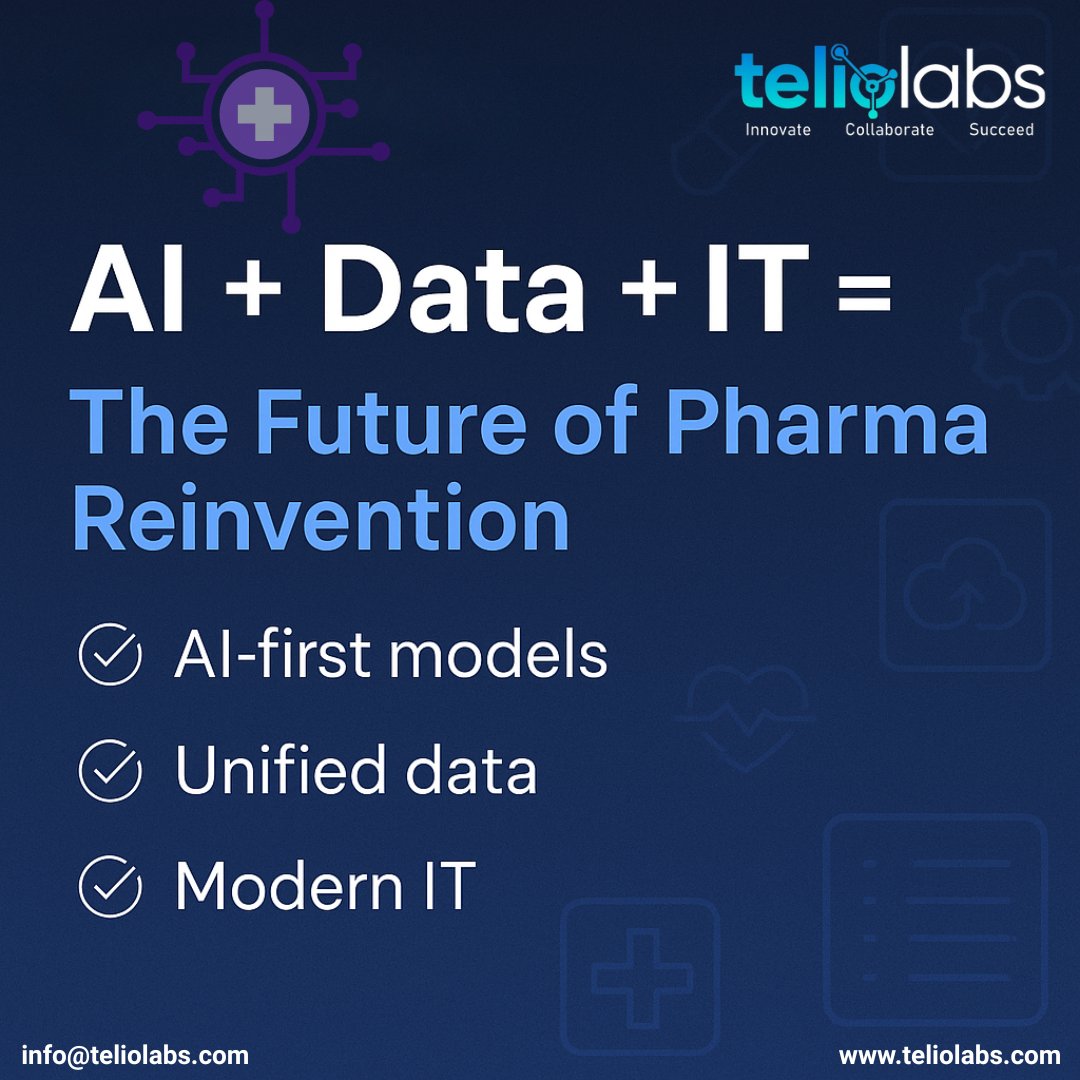 teliolabs
Innovate Collaborate Succeed

AI + Data + IT =
The Future of Pharma Reinvention

AI-first models
Unified data
Modern IT

info@teliolabs.com
www.teliolabs.com